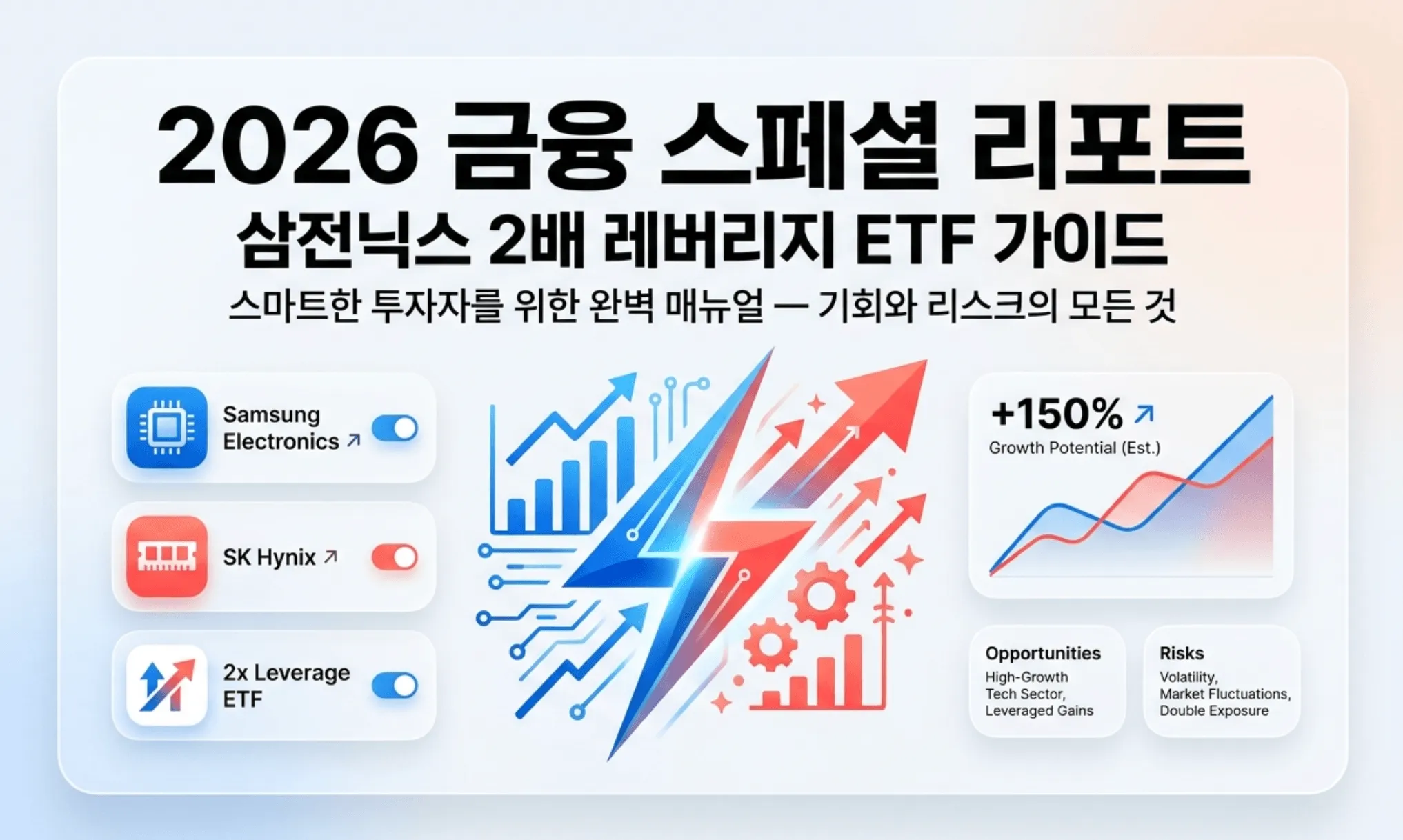 2026 금융 스페셜 리포트

삼전닉스 2배 레버리지 ETF 가이드

스마트한 투자자를 위한 완벽 매뉴얼 — 기회와 리스크의 모든 것

Samsung Electronics ↗

SK Hynix ↗

2x Leverage ETF

+150% ↗

Growth Potential (Est.)

Opportunities

High-Growth Tech Sector, Leveraged Gains

Risks

Volatility, Market Fluctuations, Double Exposure